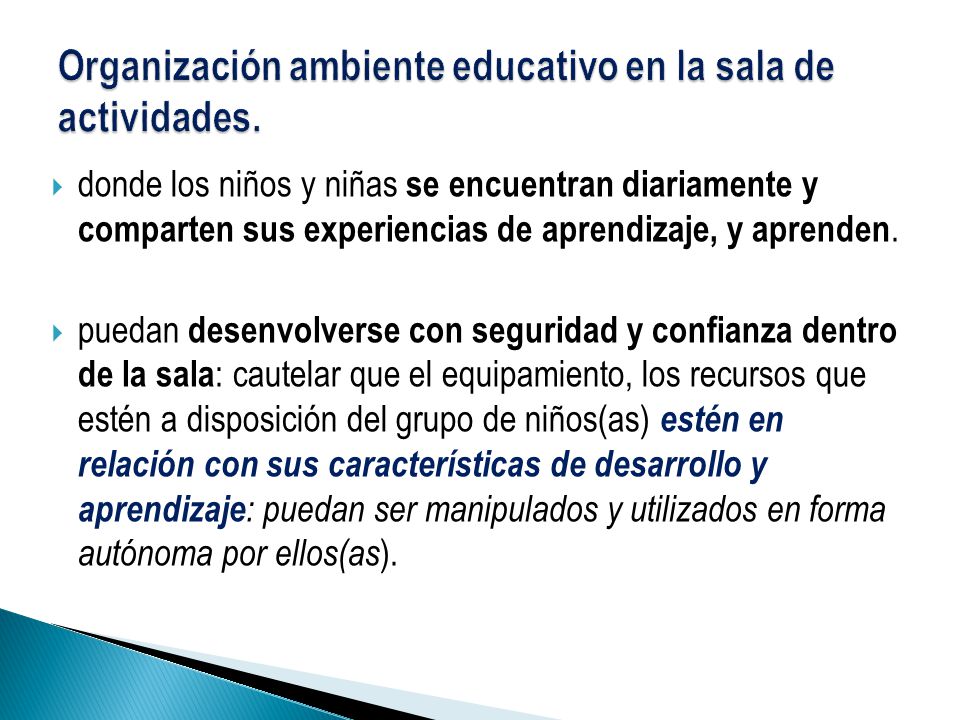 Organización ambiente educativo en la sala de actividades.

donde los niños y niñas se encuentran diariamente y comparten sus experiencias de aprendizaje, y aprenden.

puedan desenvolverse con seguridad y confianza dentro de la sala: cautelar que el equipamiento, los recursos que estén a disposición del grupo de niños(as) estén en relación con sus características de desarrollo y aprendizaje: puedan ser manipulados y utilizados en forma autónoma por ellos(as).